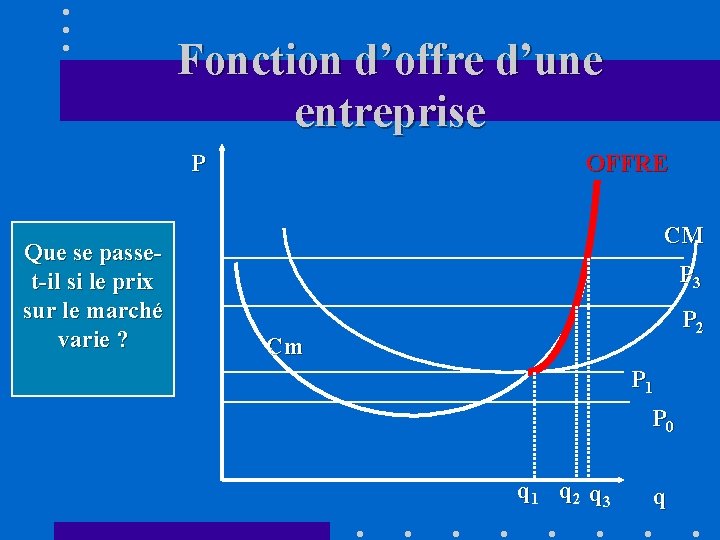 Fonction d'offre d'une entreprise

Que se passe-t-il si le prix sur le marché varie ?

P

OFFRE

CM

$P_3$

$P_2$

Cm

$P_1$

$P_0$

$q_1$ $q_2$ $q_3$ q